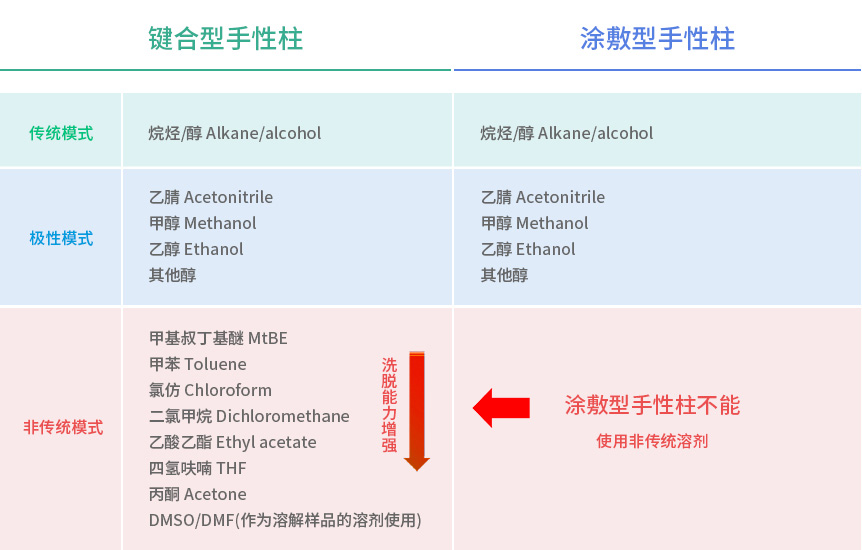 |  | 键合型手性柱 | 涂敷型手性柱 |
|---|---|---|
| 传统模式 | 烷烃/醇 Alkane/alcohol | 烷烃/醇 Alkane/alcohol |
| 极性模式 | 乙腈 Acetonitrile<br>甲醇 Methanol<br>乙醇 Ethanol<br>其他醇 | 乙腈 Acetonitrile<br>甲醇 Methanol<br>乙醇 Ethanol<br>其他醇 |
| 非传统模式 | 甲基叔丁基醚 MtBE<br>甲苯 Toluene<br>氯仿 Chloroform<br>二氯甲烷 Dichloromethane<br>乙酸乙酯 Ethyl acetate<br>四氢呋喃 THF<br>丙酮 Acetone<br>DMSO/DMF(作为溶解样品的溶剂使用)<br>洗脱能力增强 | 涂敷型手性柱不能<br>使用非传统溶剂 |